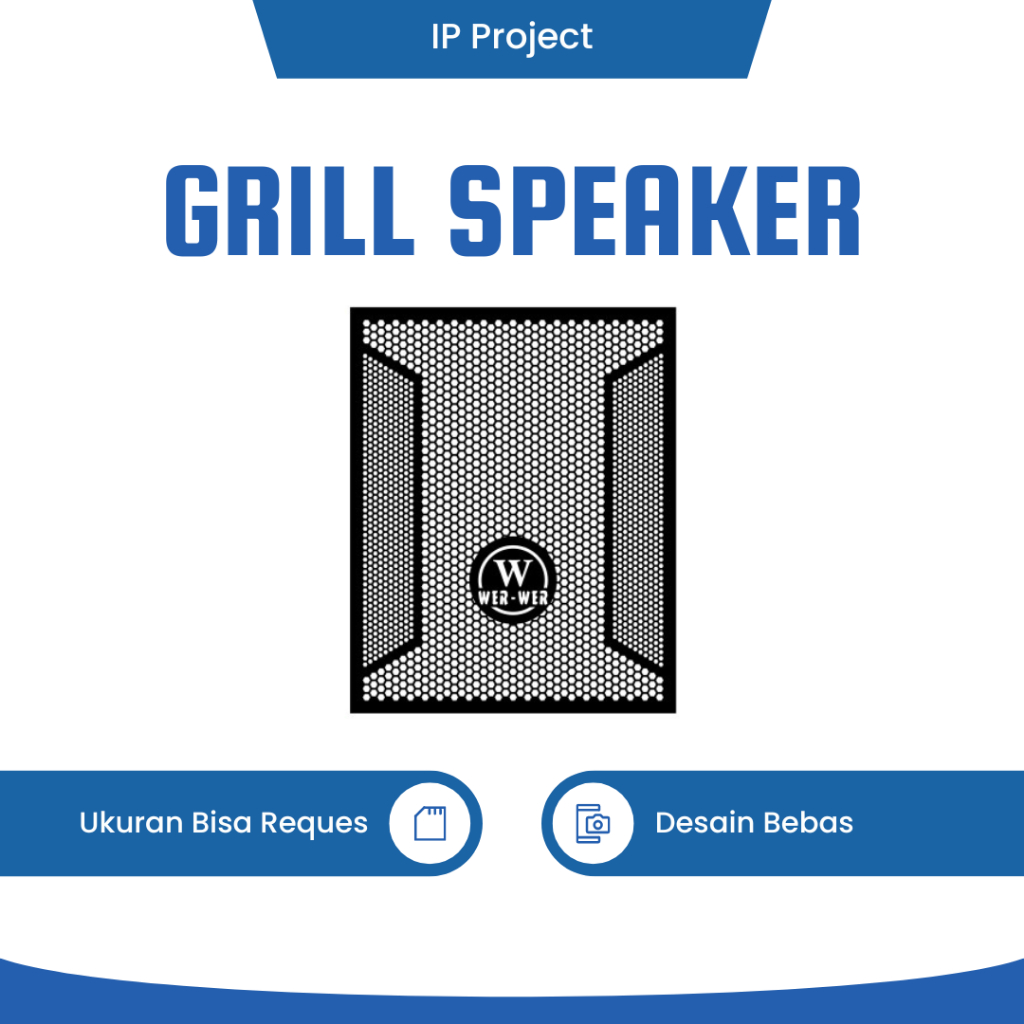 IP Project

GRILL SPEAKER

W
WER-WER

Ukuran Bisa Reques

Desain Bebas